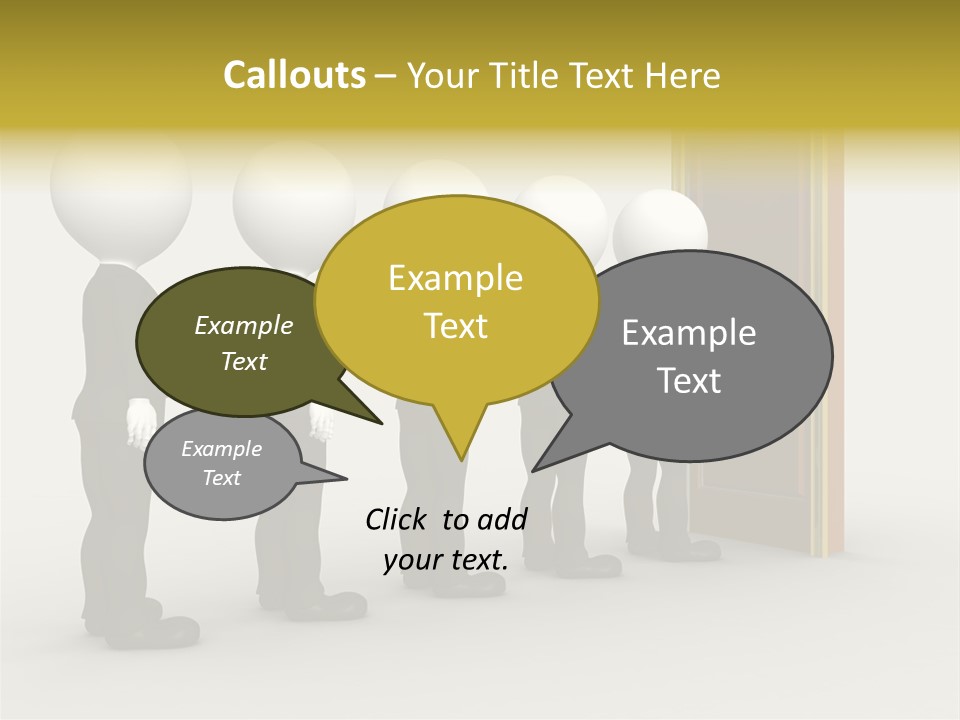 Callouts – Your Title Text Here

Example Text

Example Text

Example Text

Example Text

Click to add your text.